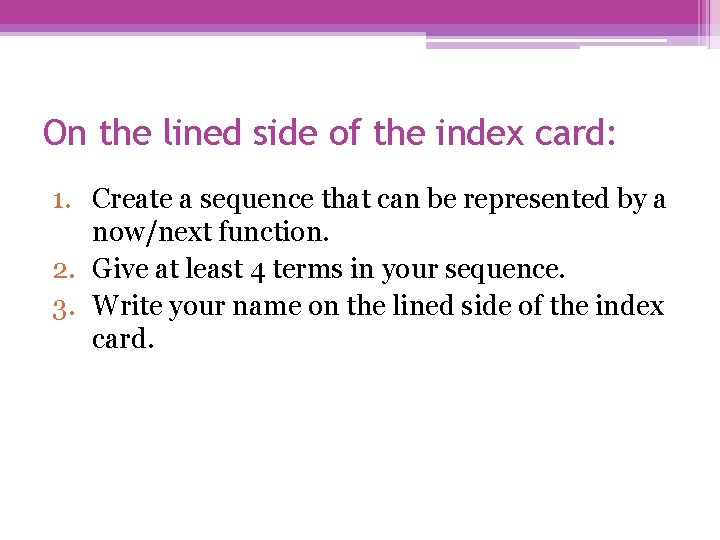 On the lined side of the index card:

1. Create a sequence that can be represented by a now/next function.
2. Give at least 4 terms in your sequence.
3. Write your name on the lined side of the index card.